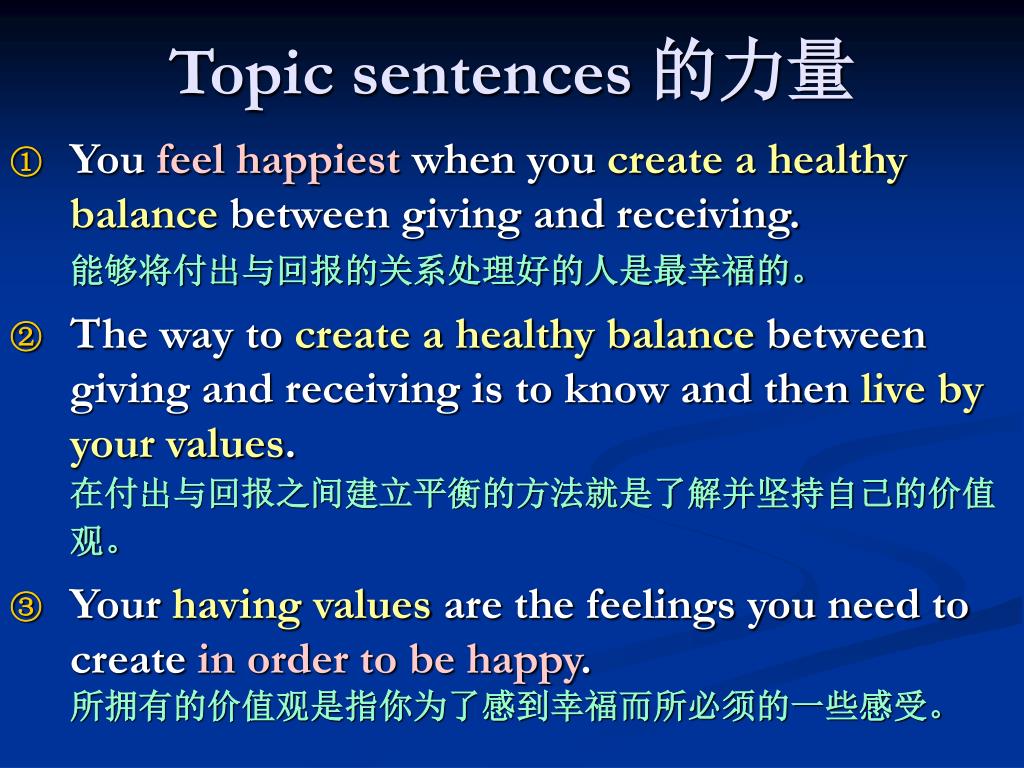 Topic sentences 的力量

① You feel happiest when you create a healthy balance between giving and receiving.
能够将付出与回报的关系处理好的人是最幸福的。

② The way to create a healthy balance between giving and receiving is to know and then live by your values.
在付出与回报之间建立平衡的方法就是了解并坚持自己的价值观。

③ Your having values are the feelings you need to create in order to be happy.
所拥有的价值观是指你为了感到幸福而所必须的一些感受。